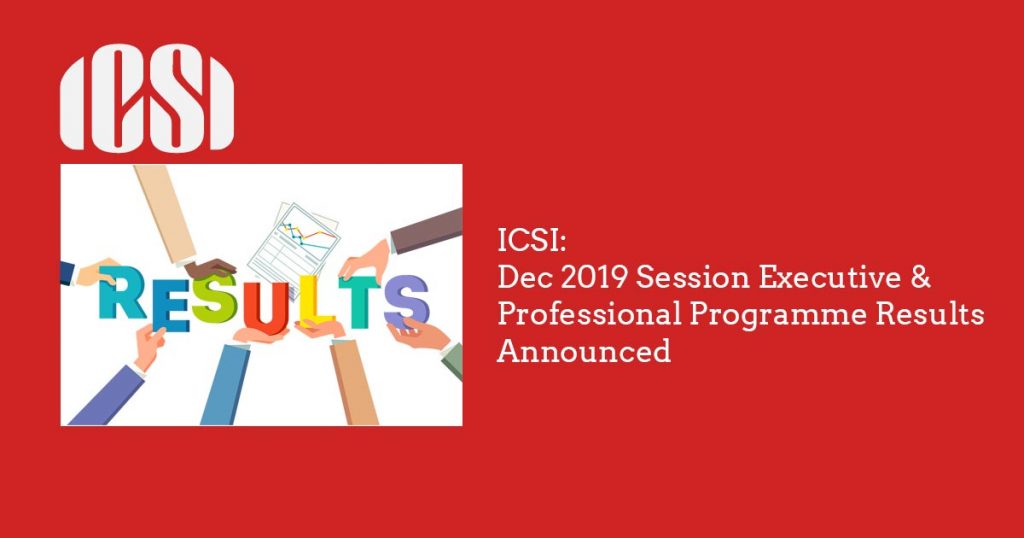 ICSI

RESULTS

ICSI:
Dec 2019 Session Executive & Professional Programme Results Announced